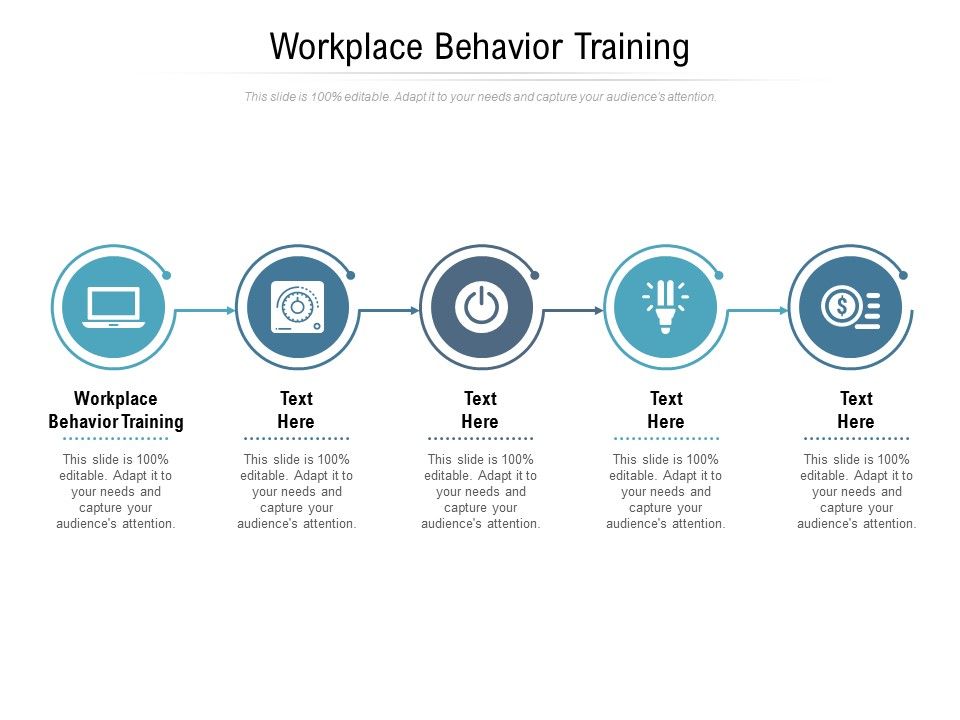 Workplace Behavior Training

This slide is 100% editable. Adapt it to your needs and capture your audience's attention.

Workplace Behavior Training

This slide is 100% editable. Adapt it to your needs and capture your audience's attention.

Text Here

This slide is 100% editable. Adapt it to your needs and capture your audience's attention.

Text Here

This slide is 100% editable. Adapt it to your needs and capture your audience's attention.

Text Here

This slide is 100% editable. Adapt it to your needs and capture your audience's attention.

Text Here

This slide is 100% editable. Adapt it to your needs and capture your audience's attention.